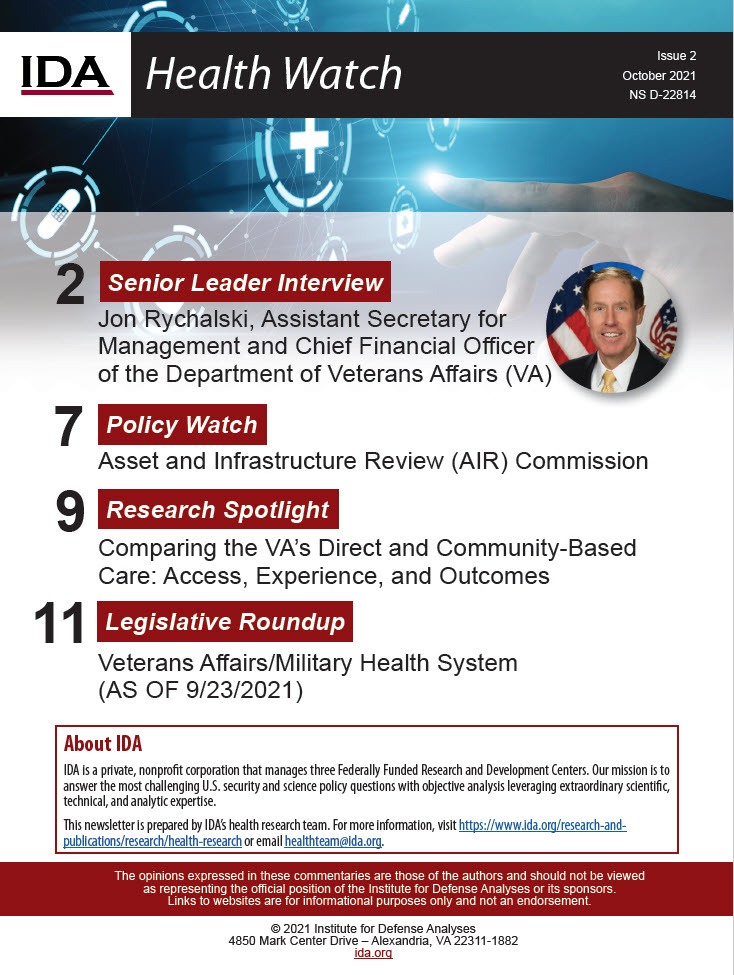 IDA Health Watch

Issue 2
October 2021
NS D-22814

2 Senior Leader Interview
Jon Rychalski, Assistant Secretary for Management and Chief Financial Officer of the Department of Veterans Affairs (VA)

7 Policy Watch
Asset and Infrastructure Review (AIR) Commission

9 Research Spotlight
Comparing the VA's Direct and Community-Based Care: Access, Experience, and Outcomes

11 Legislative Roundup
Veterans Affairs/Military Health System (AS OF 9/23/2021)

About IDA
IDA is a private, nonprofit corporation that manages three Federally Funded Research and Development Centers. Our mission is to answer the most challenging U.S. security and science policy questions with objective analysis leveraging extraordinary scientific, technical, and analytic expertise.

This newsletter is prepared by IDA's health research team. For more information, visit https://www.ida.org/research-and-publications/research/health-research or email healthteam@ida.org.

The opinions expressed in these commentaries are those of the authors and should not be viewed as representing the official position of the Institute for Defense Analyses or its sponsors. Links to websites are for informational purposes only and not an endorsement.

© 2021 Institute for Defense Analyses
4850 Mark Center Drive – Alexandria, VA 22311-1882
ida.org